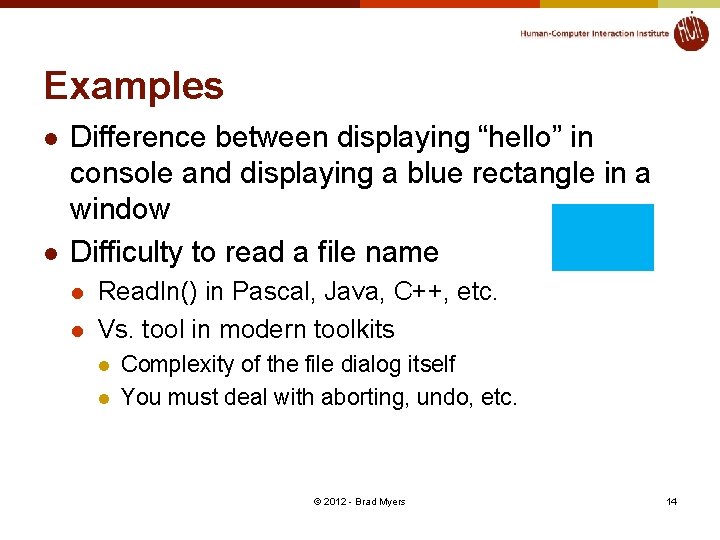 Human-Computer Interaction Institute HCII

Examples

- Difference between displaying “hello” in console and displaying a blue rectangle in a window
- Difficulty to read a file name
  - Readln() in Pascal, Java, C++, etc.
  - Vs. tool in modern toolkits
    - Complexity of the file dialog itself
    - You must deal with aborting, undo, etc.

© 2012 - Brad Myers

14